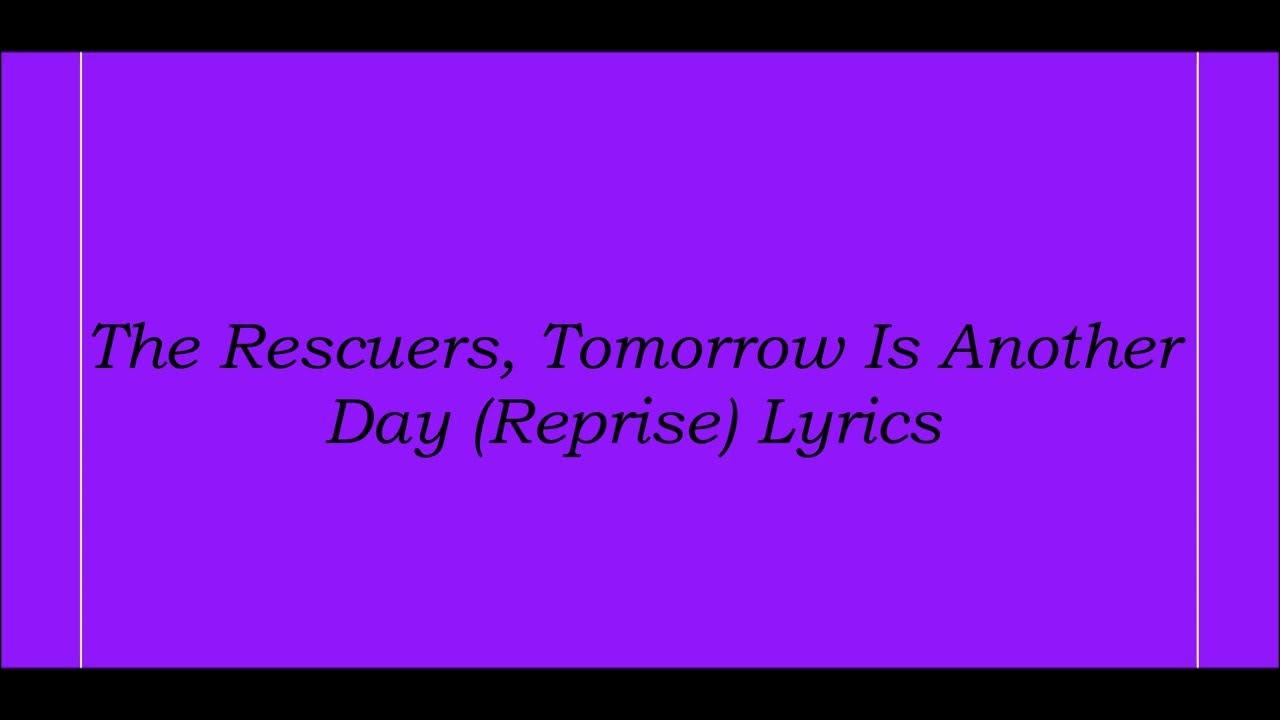 The Rescuers, Tomorrow Is Another Day (Reprise) Lyrics